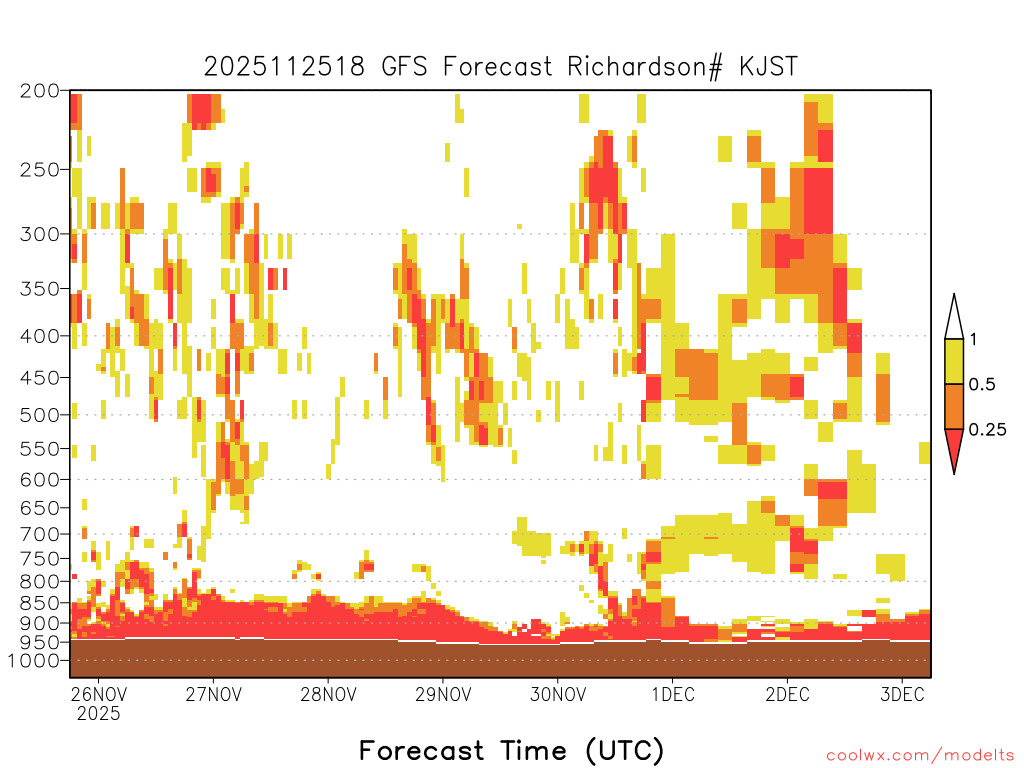 2025112518 GFS Forecast Richardson# KJST

200
250
300
350
400
450
500
550
600
650
700
750
800
850
900
950
1000

1
0.5
0.25

26NOV 2025
27NOV
28NOV
29NOV
30NOV
1DEC
2DEC
3DEC

Forecast Time (UTC)

coolwx.com/modelts